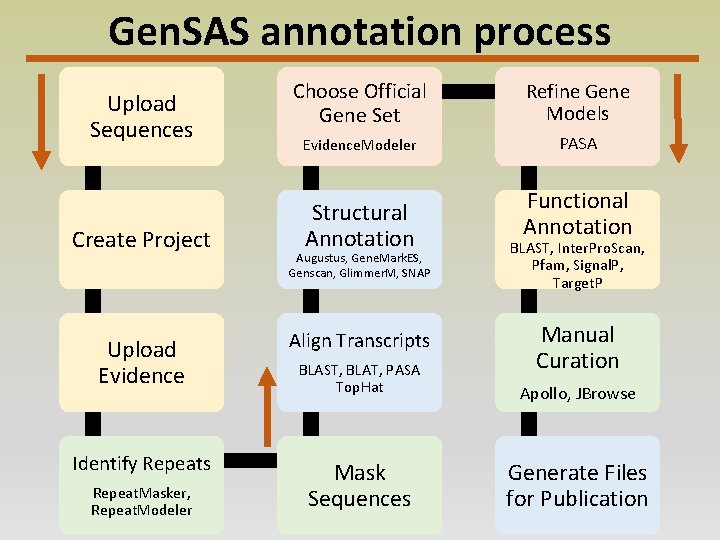 GenSAS annotation process

Upload Sequences

Create Project

Upload Evidence

Identify Repeats
RepeatMasker, RepeatModeler

Mask Sequences

Align Transcripts
BLAST, BLAT, PASA TopHat

Structural Annotation
Augustus, GeneMarkES, Genscan, GlimmerM, SNAP

Choose Official Gene Set
EvidenceModeler

Refine Gene Models
PASA

Functional Annotation
BLAST, InterProScan, Pfam, SignalP, TargetP

Manual Curation
Apollo, JBrowse

Generate Files for Publication